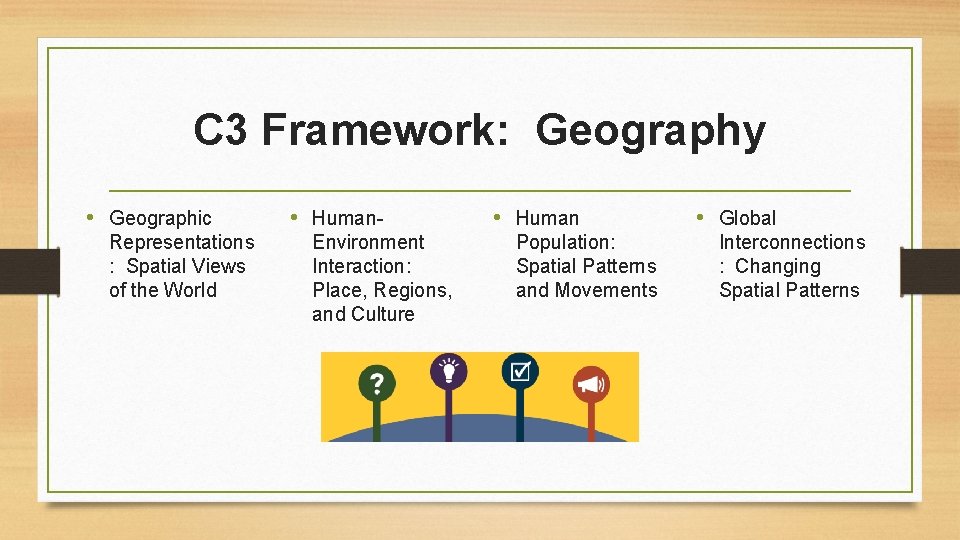 C3 Framework: Geography

• Geographic Representations : Spatial Views of the World

• Human-Environment Interaction: Place, Regions, and Culture

• Human Population: Spatial Patterns and Movements

• Global Interconnections : Changing Spatial Patterns

?